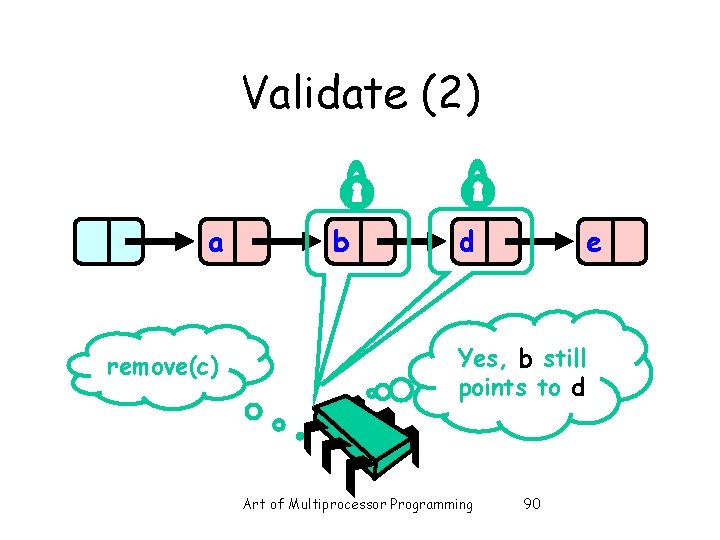 Validate (2)

a

b

d

e

remove(c)

Yes, b still points to d

Art of Multiprocessor Programming

90